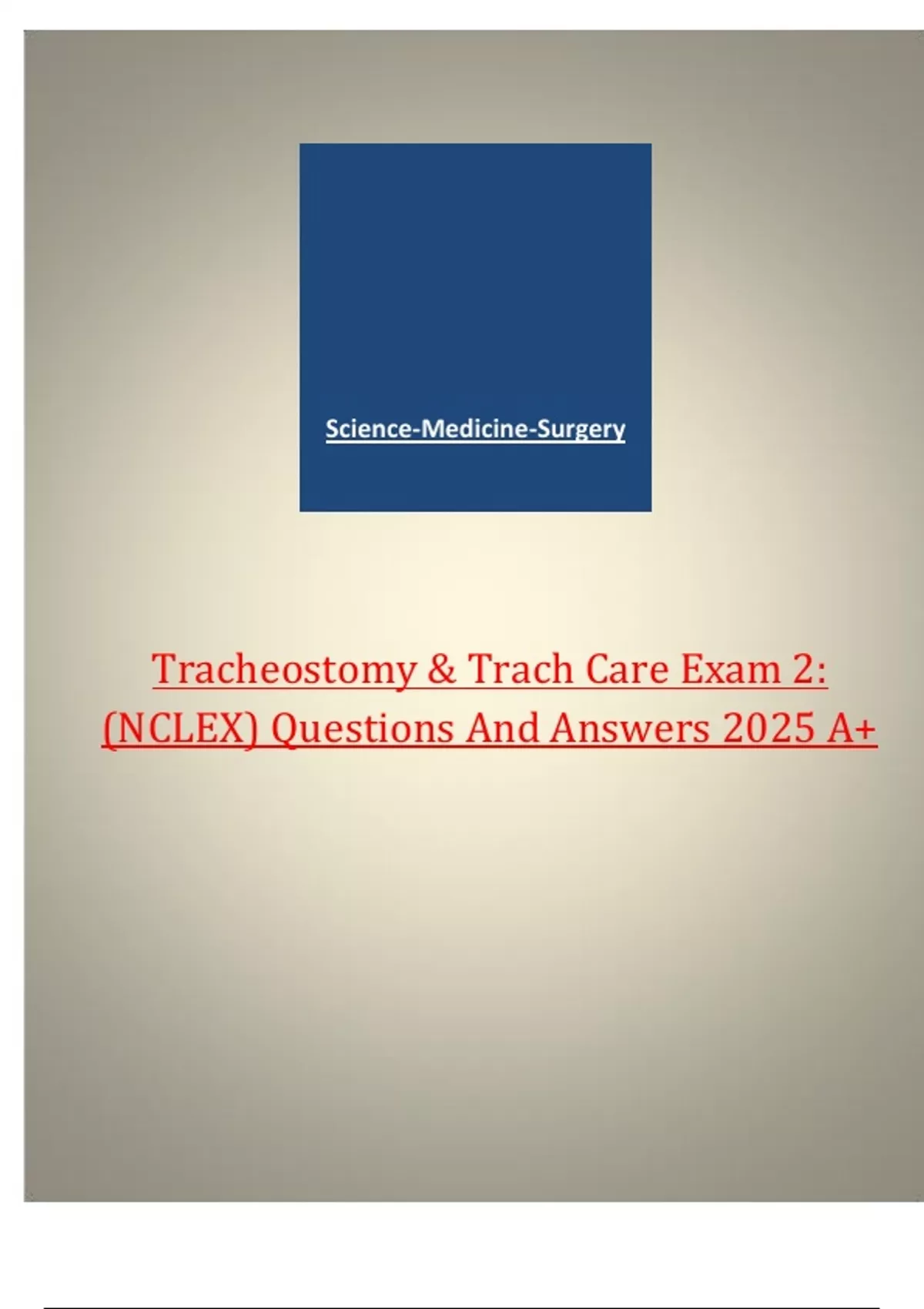 Science-Medicine-Surgery

Tracheostomy & Trach Care Exam 2: (NCLEX) Questions And Answers 2025 A+